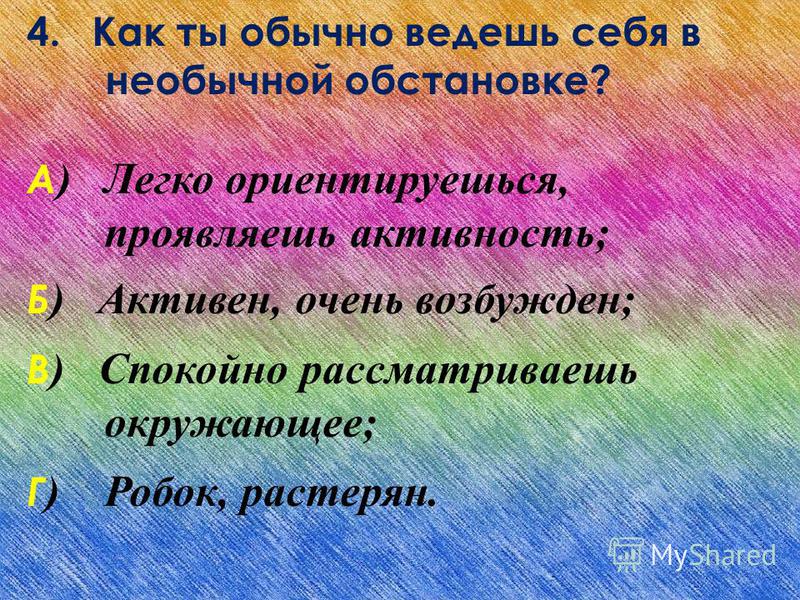 4. Как ты обычно ведешь себя в необычной обстановке?

А) Легко ориентируешься, проявляешь активность;

Б) Активен, очень возбужден;

В) Спокойно рассматриваешь окружающее;

Г) Робок, растерян.

MyShared